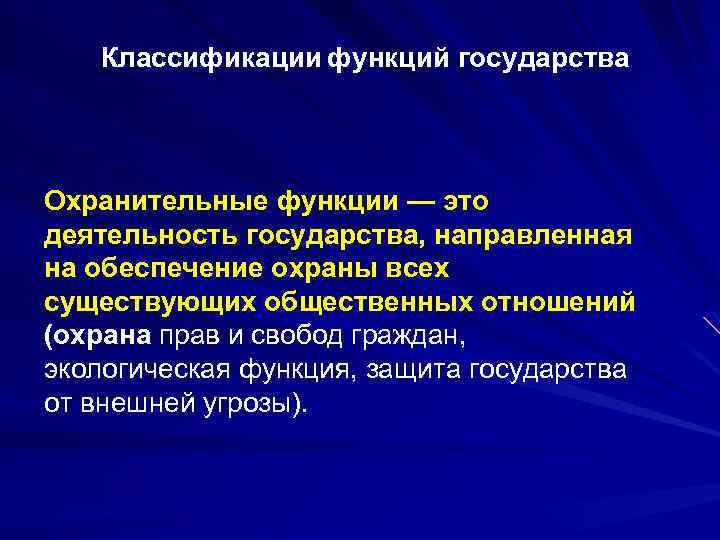 Классификации функций государства

Охранительные функции — это деятельность государства, направленная на обеспечение охраны всех существующих общественных отношений (охрана прав и свобод граждан, экологическая функция, защита государства от внешней угрозы).